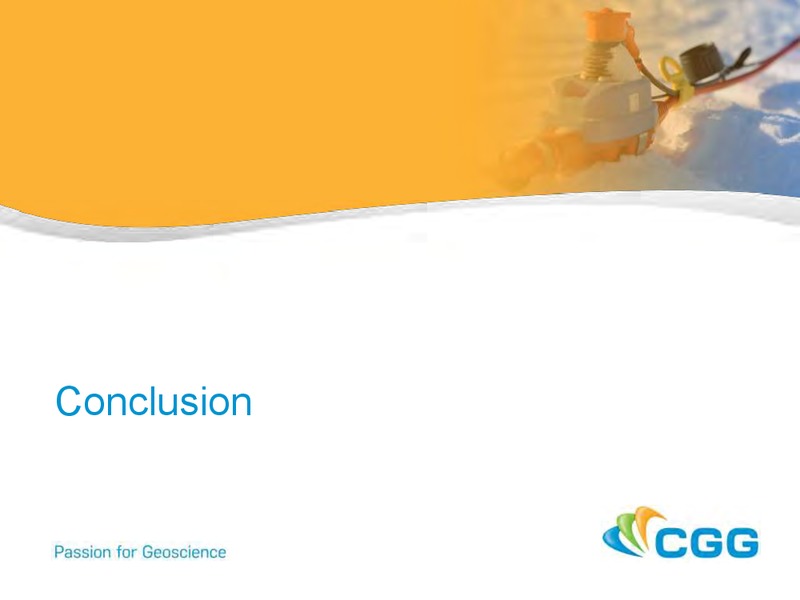 Conclusion

Passion for Geoscience

CGG